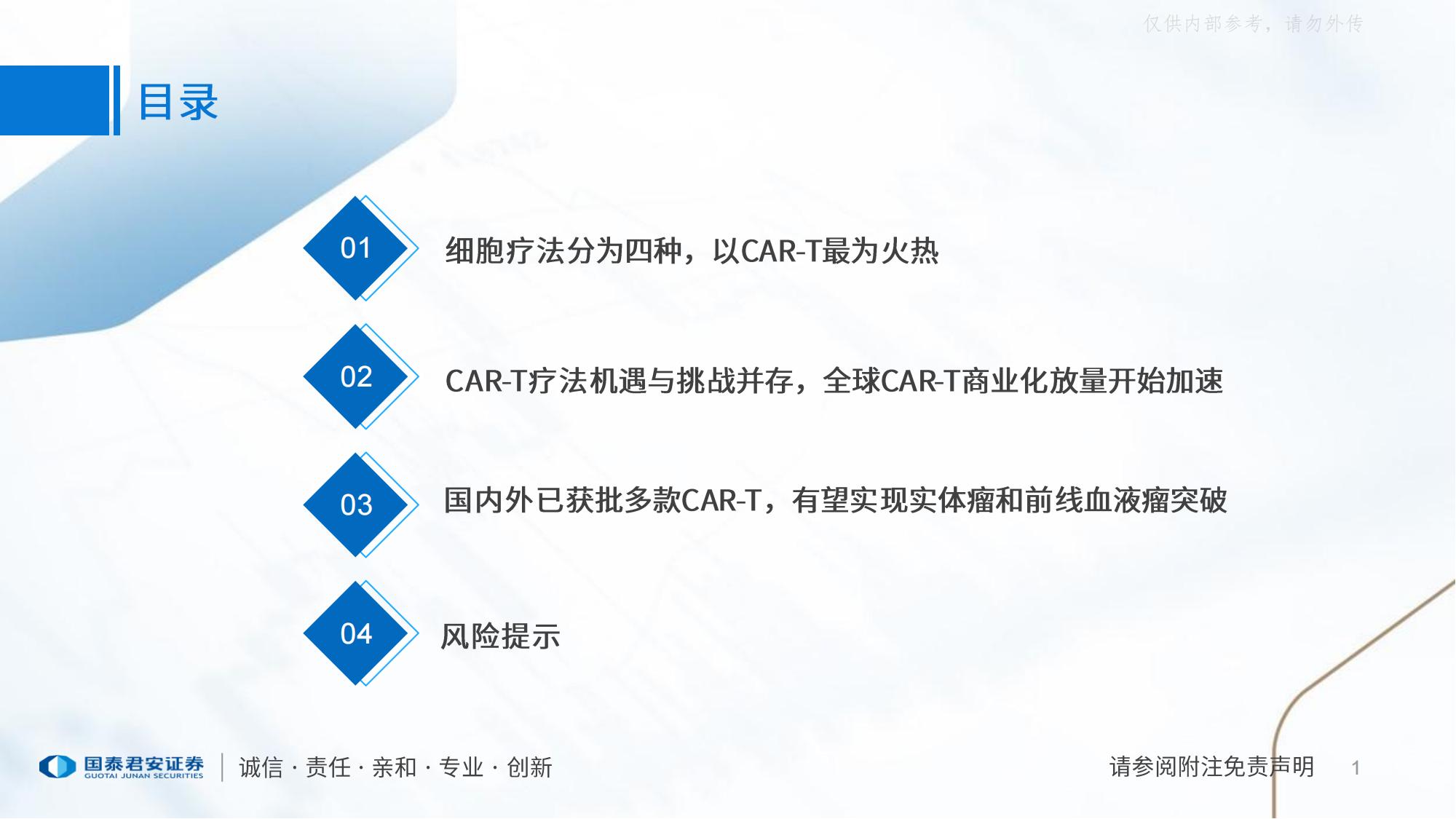 仅供内部参考，请勿外传

目录

01 细胞疗法分为四种，以CAR-T最为火热

02 CAR-T疗法机遇与挑战并存，全球CAR-T商业化放量开始加速

03 国内外已获批多款CAR-T，有望实现实体瘤和前线血液瘤突破

04 风险提示

国泰君安证券
GUOTAI JUNAN SECURITIES
诚信 · 责任 · 亲和 · 专业 · 创新

请参阅附注免责声明 1